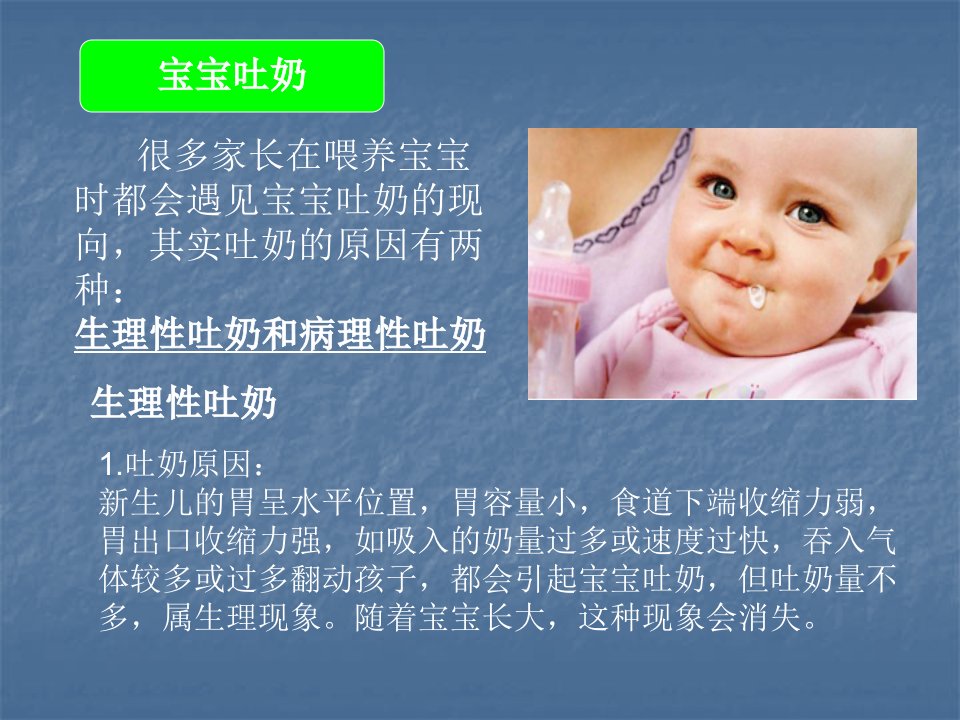 宝宝吐奶

很多家长在喂养宝宝时都会遇见宝宝吐奶的现向，其实吐奶的原因有两种：
生理性吐奶和病理性吐奶

生理性吐奶

1.吐奶原因：
新生儿的胃呈水平位置，胃容量小，食道下端收缩力弱，胃出口收缩力强，如吸入的奶量过多或速度过快，吞入气体较多或过多翻动孩子，都会引起宝宝吐奶，但吐奶量不多，属生理现象。随着宝宝长大，这种现象会消失。